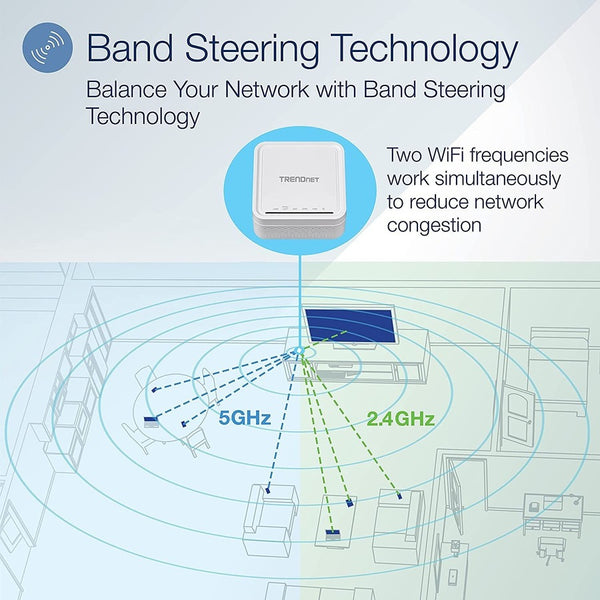 Band Steering Technology

Balance Your Network with Band Steering Technology

TRENDnet

Two WiFi frequencies work simultaneously to reduce network congestion

5GHz

2.4GHz